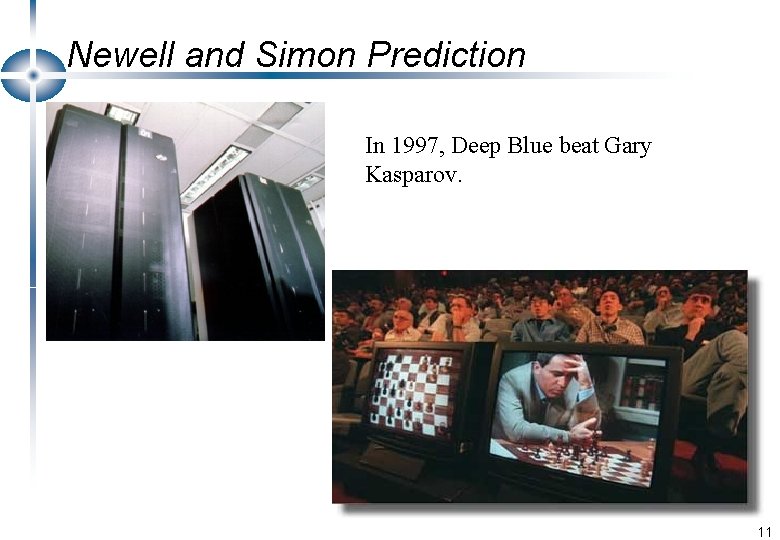 Newell and Simon Prediction

In 1997, Deep Blue beat Gary Kasparov.

11